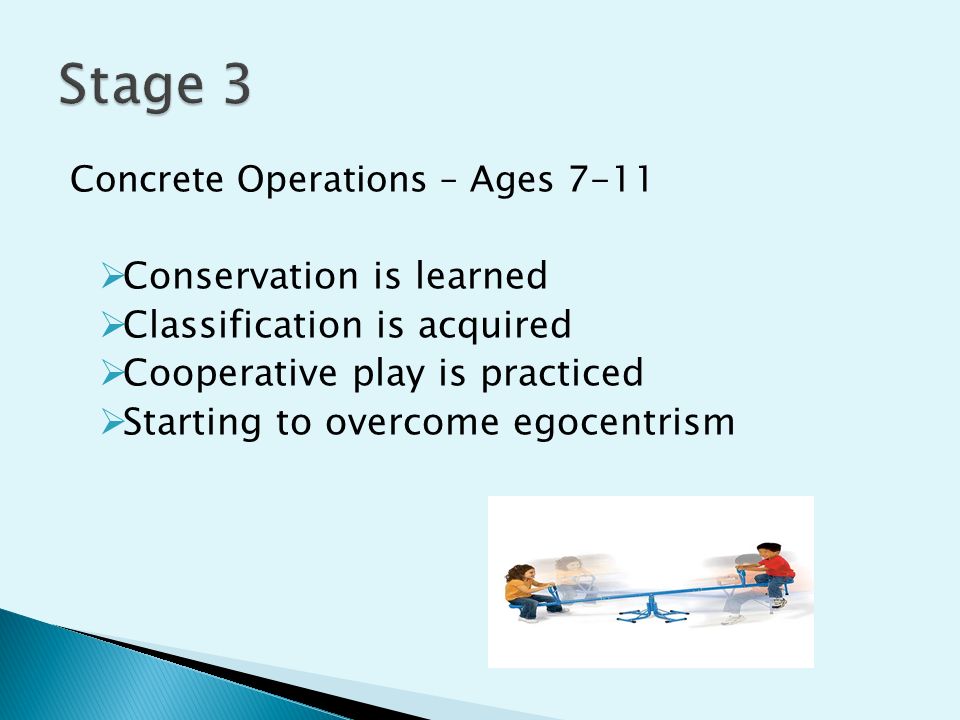 Stage 3

Concrete Operations – Ages 7-11

➢Conservation is learned
➢Classification is acquired
➢Cooperative play is practiced
➢Starting to overcome egocentrism